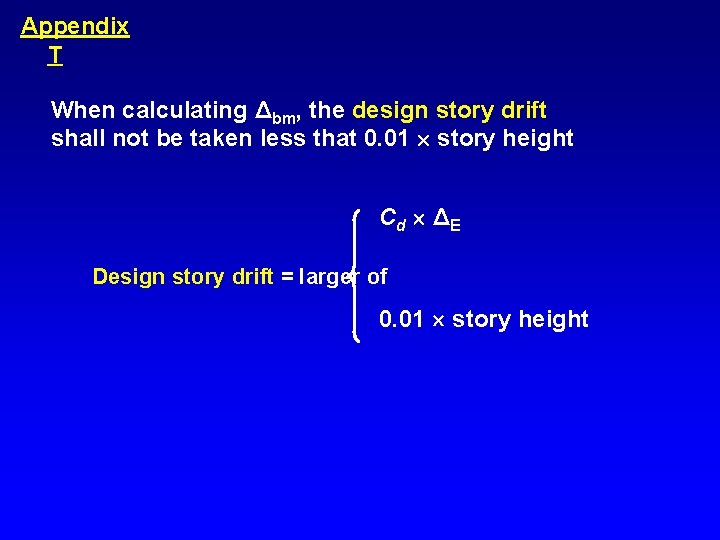 Appendix
T

When calculating $\Delta_{bm}$, the design story drift shall not be taken less that 0.01 $\times$ story height

$C_d \times \Delta_E$

Design story drift = larger of

0.01 $\times$ story height